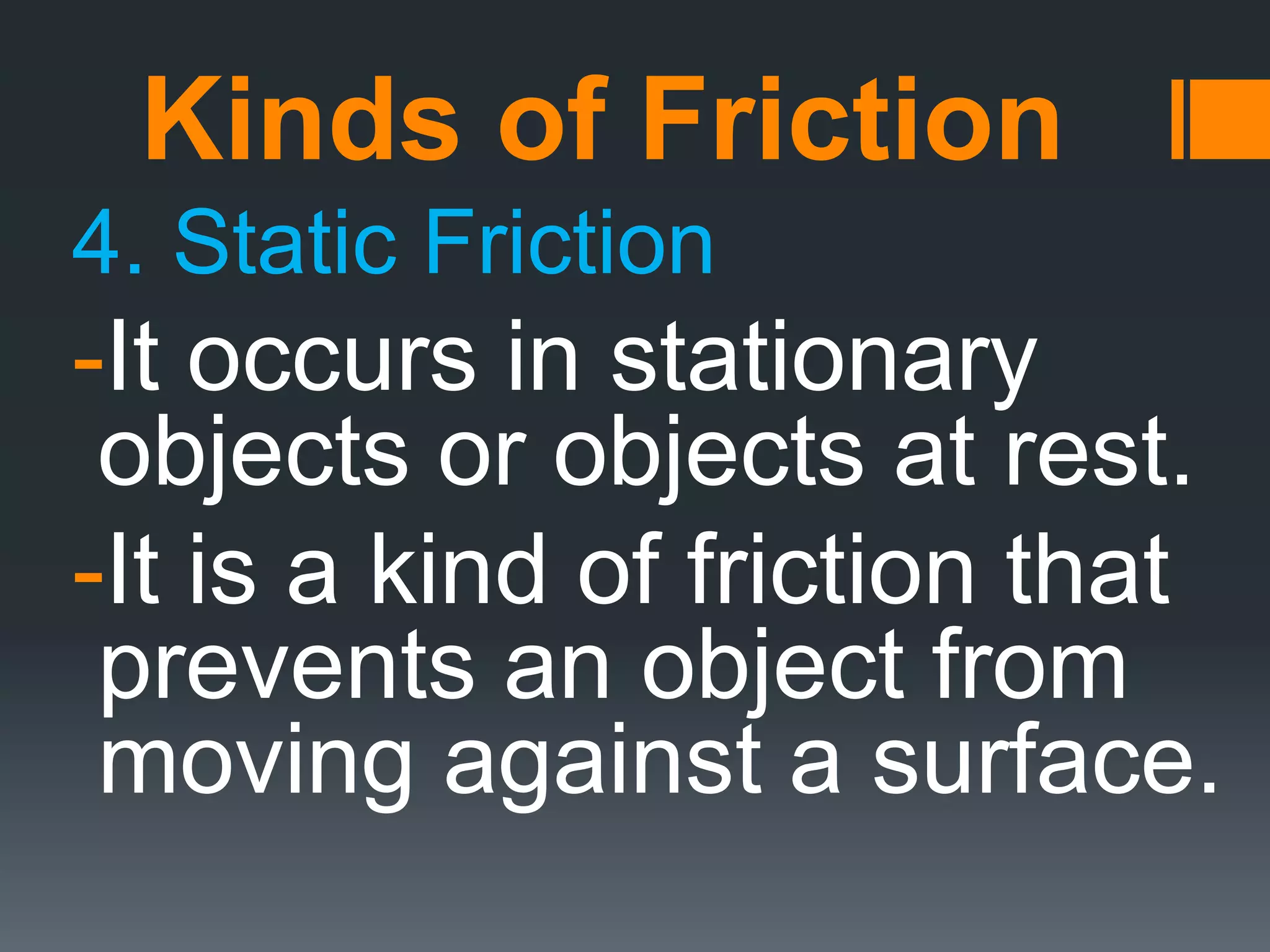 Kinds of Friction

4. Static Friction

-It occurs in stationary objects or objects at rest.

-It is a kind of friction that prevents an object from moving against a surface.